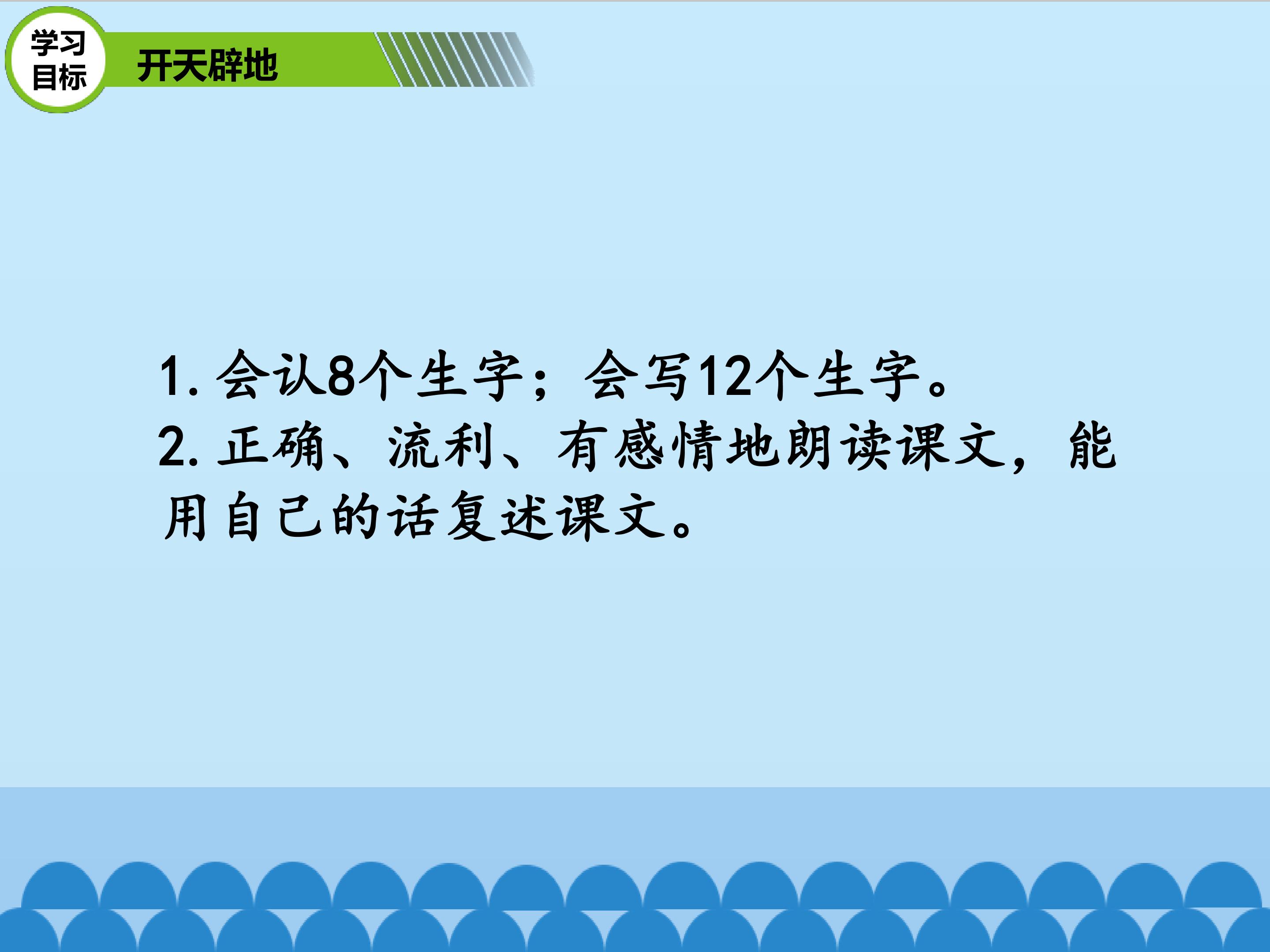 学习目标

开天辟地

1. 会认8个生字；会写12个生字。
2. 正确、流利、有感情地朗读课文，能用自己的话复述课文。